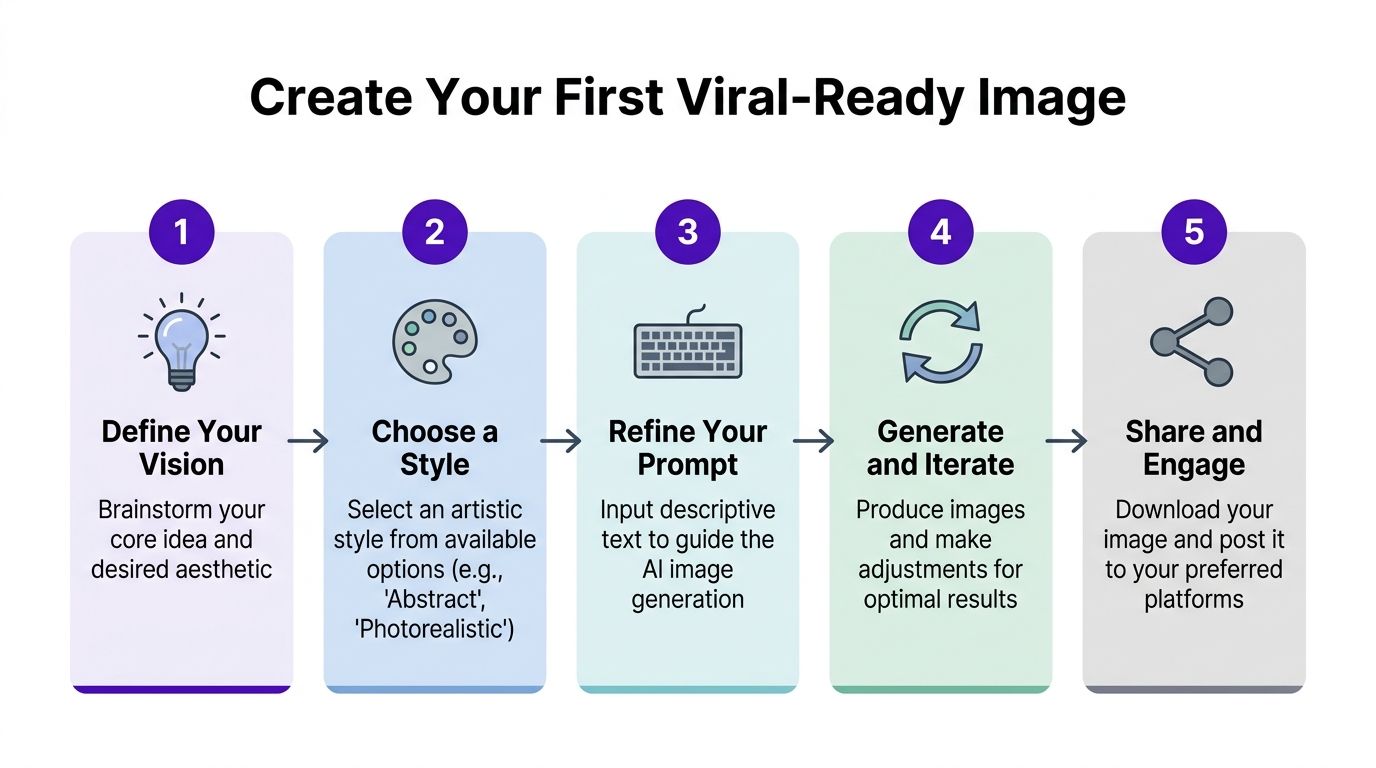 Create Your First Viral-Ready Image

1

Define Your Vision

Brainstorm your core idea and desired aesthetic

2

Choose a Style

Select an artistic style from available options (e.g., 'Abstract', 'Photorealistic')

3

Refine Your Prompt

Input descriptive text to guide the AI image generation

4

Generate and Iterate

Produce images and make adjustments for optimal results

5

Share and Engage

Download your image and post it to your preferred platforms